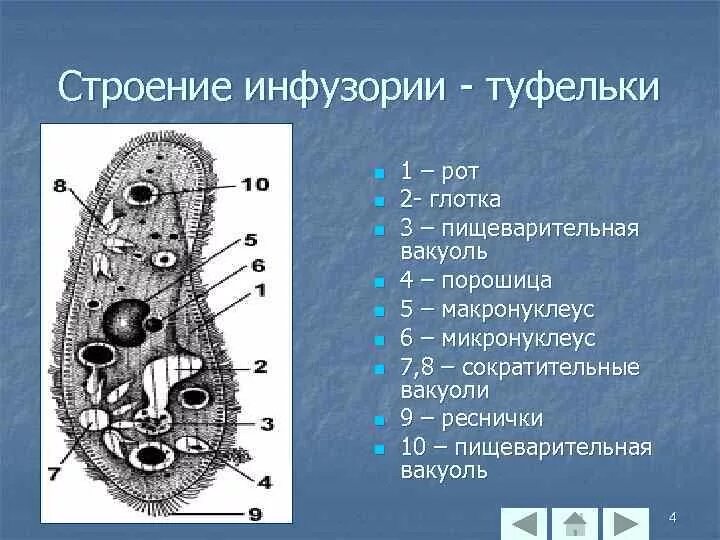 Строение инфузории - туфельки

8
10
5
6
1
2
3
7
4
9

1 – рот
2- глотка
3 – пищеварительная вакуоль
4 – порошица
5 – макронуклеус
6 – микронуклеус
7,8 – сократительные вакуоли
9 – реснички
10 – пищеварительная вакуоль

4